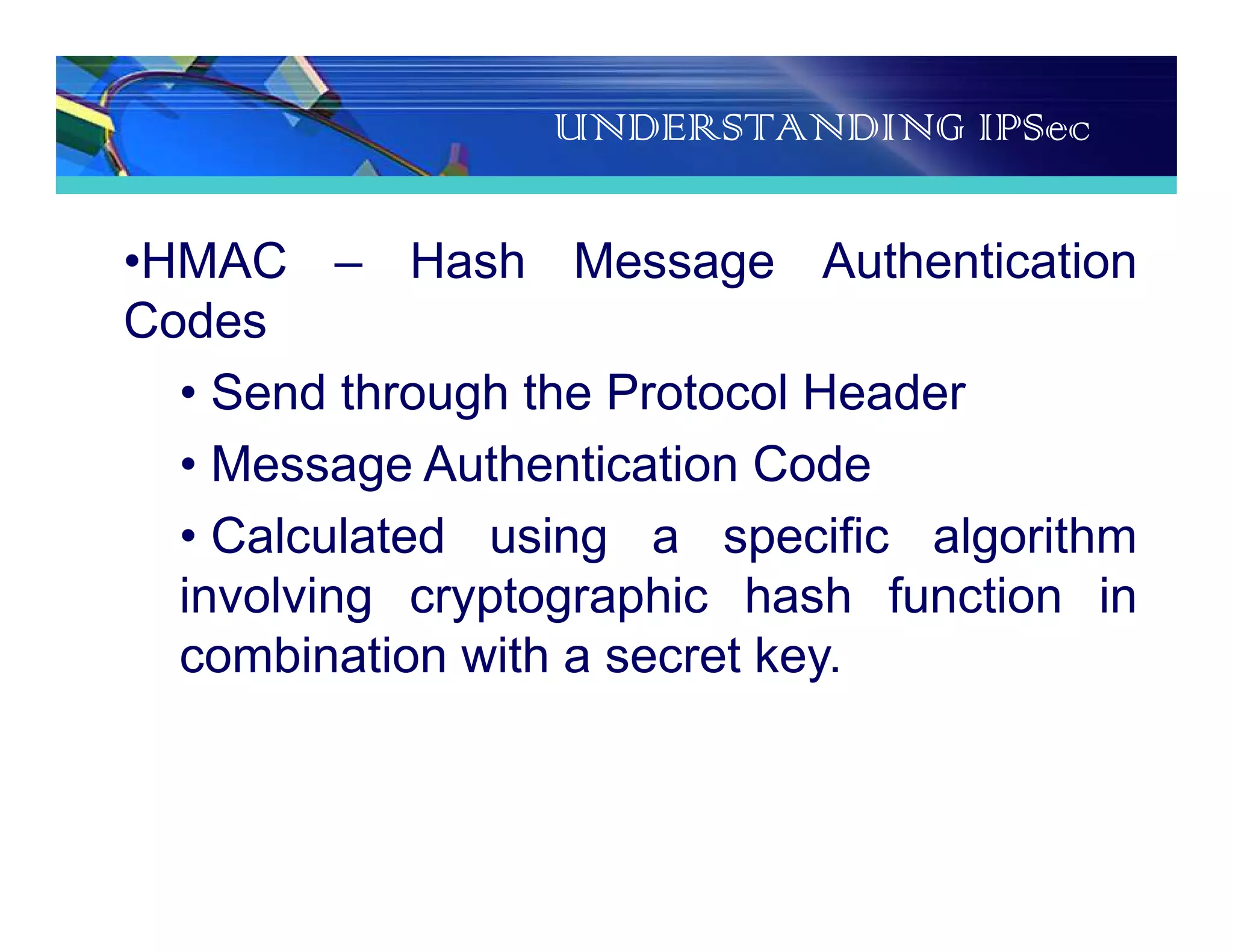 UNDERSTANDING IPSec

•HMAC – Hash Message Authentication Codes

• Send through the Protocol Header

• Message Authentication Code

• Calculated using a specific algorithm involving cryptographic hash function in combination with a secret key.